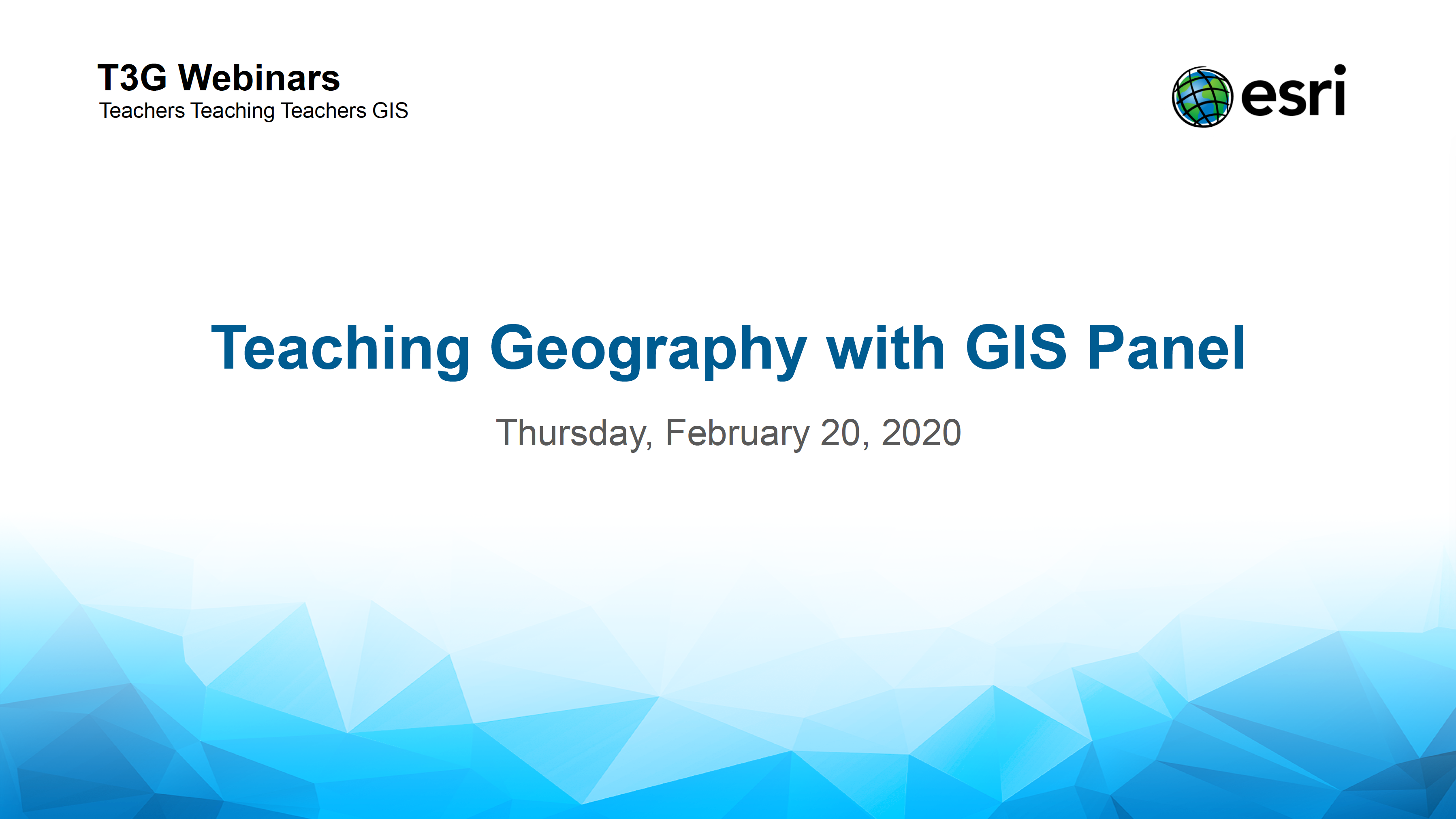 T3G Webinars
Teachers Teaching Teachers GIS

esri

Teaching Geography with GIS Panel

Thursday, February 20, 2020